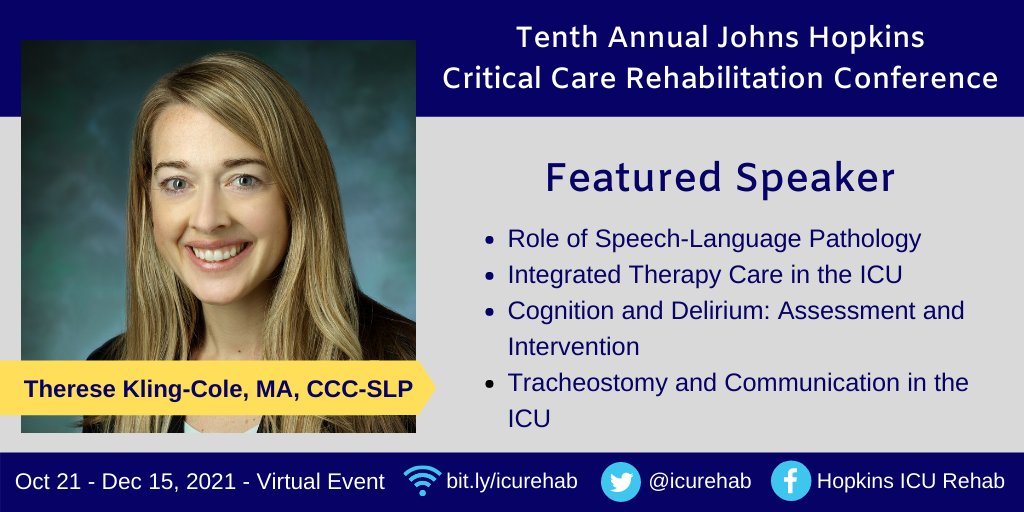 Tenth Annual Johns Hopkins Critical Care Rehabilitation Conference

Featured Speaker

- Role of Speech-Language Pathology
- Integrated Therapy Care in the ICU
- Cognition and Delirium: Assessment and Intervention
- Tracheostomy and Communication in the ICU

Therese Kling-Cole, MA, CCC-SLP

Oct 21 - Dec 15, 2021 - Virtual Event bit.ly/icurehab @icurehab Hopkins ICU Rehab